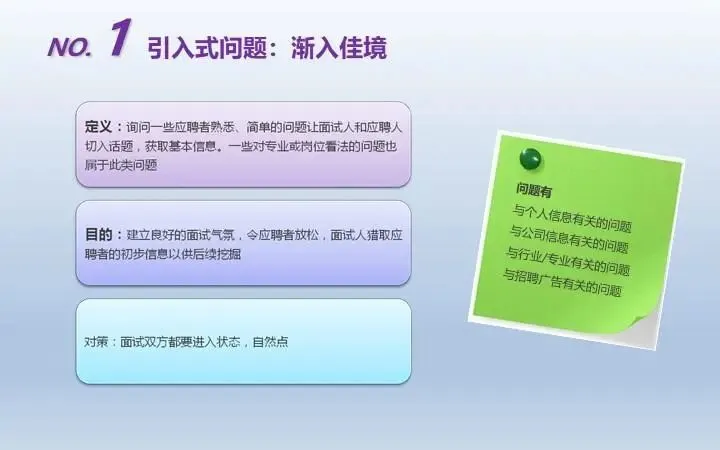 NO. 1 引入式问题：渐入佳境

定义：询问一些应聘者熟悉、简单的问题让面试人和应聘人切入话题，获取基本信息。一些对专业或岗位看法的问题也属于此类问题

目的：建立良好的面试气氛，令应聘者放松，面试人猎取应聘者的初步信息以供后续挖掘

对策：面试双方都要进入状态，自然点

问题有
与个人信息有关的问题
与公司信息有关的问题
与行业/专业有关的问题
与招聘广告有关的问题